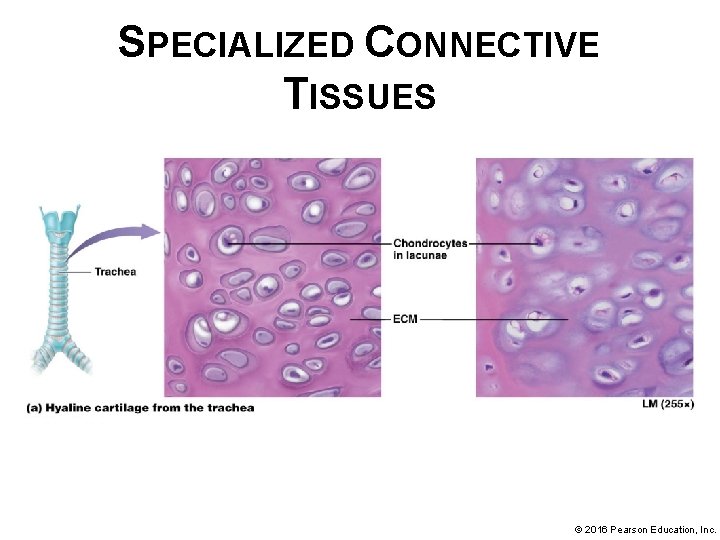 SPECIALIZED CONNECTIVE TISSUES

Trachea

Chondrocytes in lacunae

ECM

(a) Hyaline cartilage from the trachea

LM (255×)

© 2016 Pearson Education, Inc.